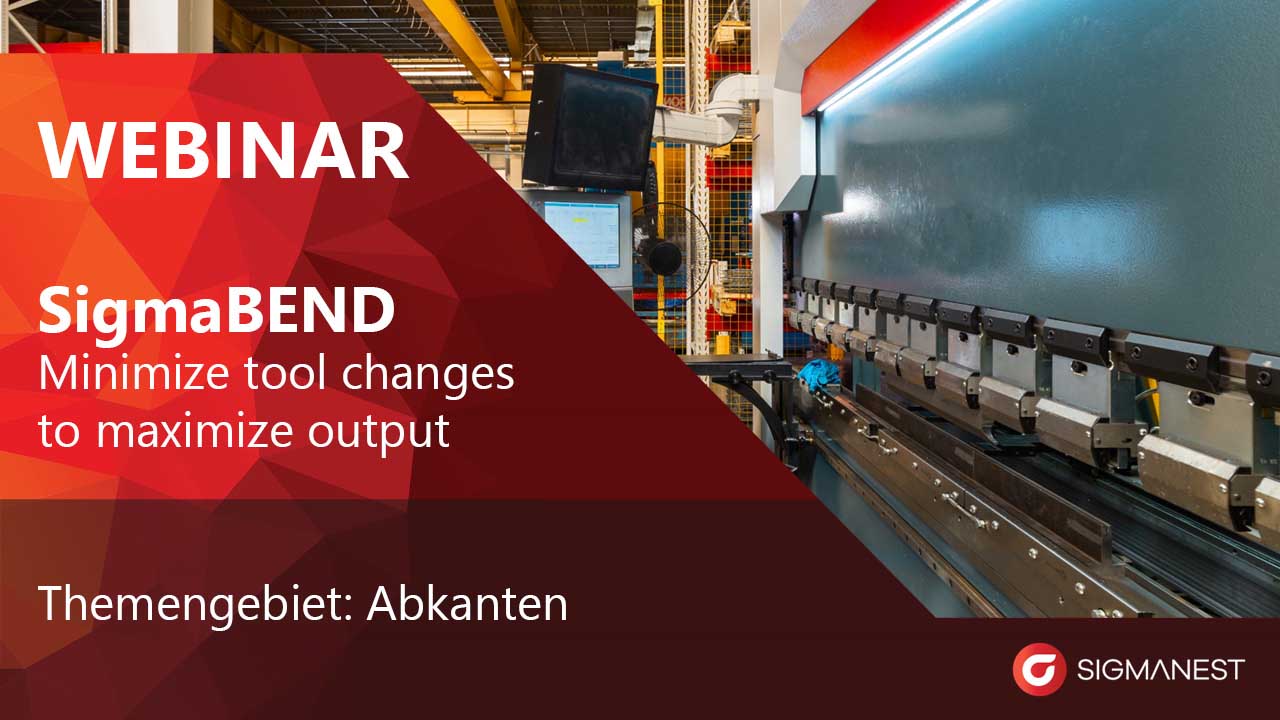 WEBINAR

SigmaBEND
Minimize tool changes to maximize output

Themengebiet: Abkanten

SIGMANEST